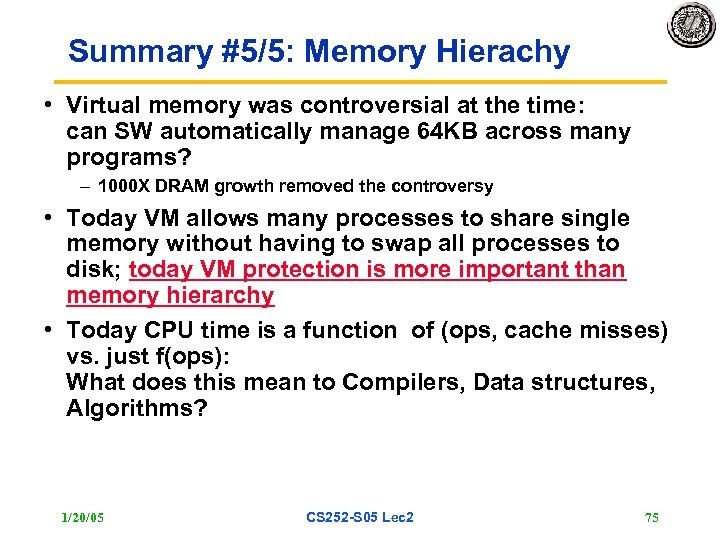 Summary #5/5: Memory Hierachy

• Virtual memory was controversial at the time: can SW automatically manage 64KB across many programs?
– 1000X DRAM growth removed the controversy

• Today VM allows many processes to share single memory without having to swap all processes to disk; today VM protection is more important than memory hierarchy

• Today CPU time is a function of (ops, cache misses) vs. just f(ops):
What does this mean to Compilers, Data structures, Algorithms?

1/20/05 CS252-S05 Lec2 75